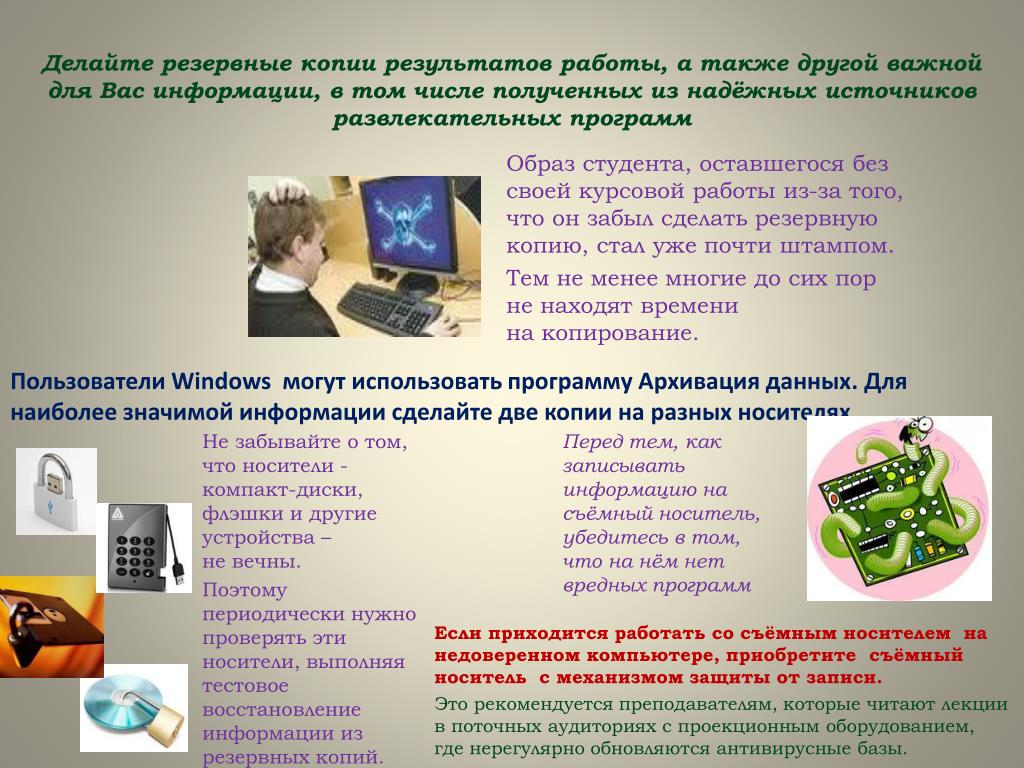 Делайте резервные копии результатов работы, а также другой важной для Вас информации, в том числе полученных из надёжных источников развлекательных программ

Образ студента, оставшегося без своей курсовой работы из-за того, что он забыл сделать резервную копию, стал уже почти штампом.

Тем не менее многие до сих пор не находят времени на копирование.

Пользователи Windows могут использовать программу Архивация данных. Для наиболее значимой информации сделайте две копии на разных носителях

Не забывайте о том, что носители - компакт-диски, флэшки и другие устройства – не вечны.

Поэтому периодически нужно проверять эти носители, выполняя тестовое восстановление информации из резервных копий.

Перед тем, как записывать информацию на съёмный носитель, убедитесь в том, что на нём нет вредных программ

Если приходится работать со съёмным носителем на недоверенном компьютере, приобретите съёмный носитель с механизмом защиты от записи.

Это рекомендуется преподавателям, которые читают лекции в поточных аудиториях с проекционным оборудованием, где нерегулярно обновляются антивирусные базы.